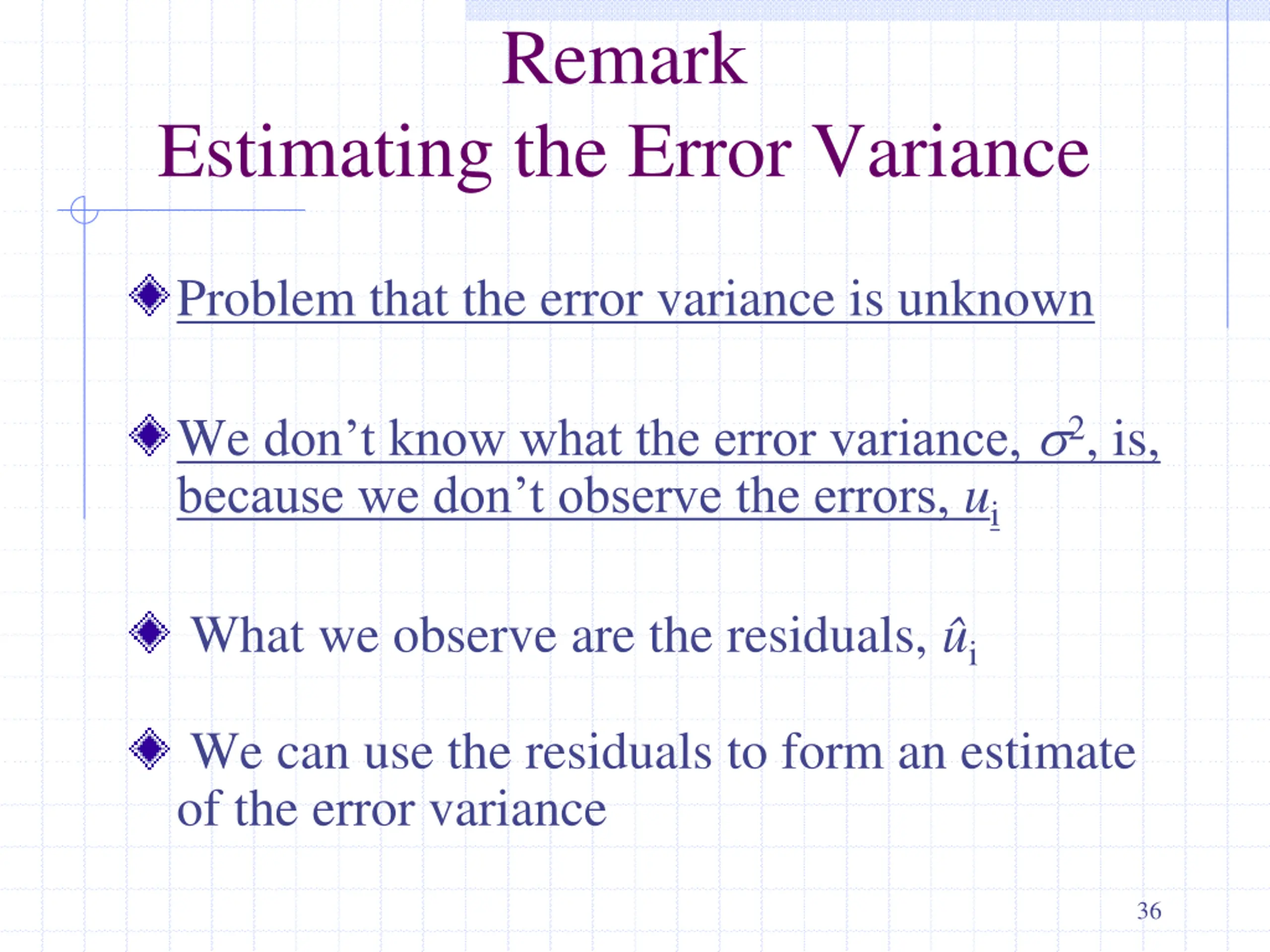 Remark
Estimating the Error Variance

Problem that the error variance is unknown

We don’t know what the error variance, $\sigma^2$, is, because we don’t observe the errors, $u_i$

What we observe are the residuals, $\hat{u}_i$

We can use the residuals to form an estimate of the error variance

36